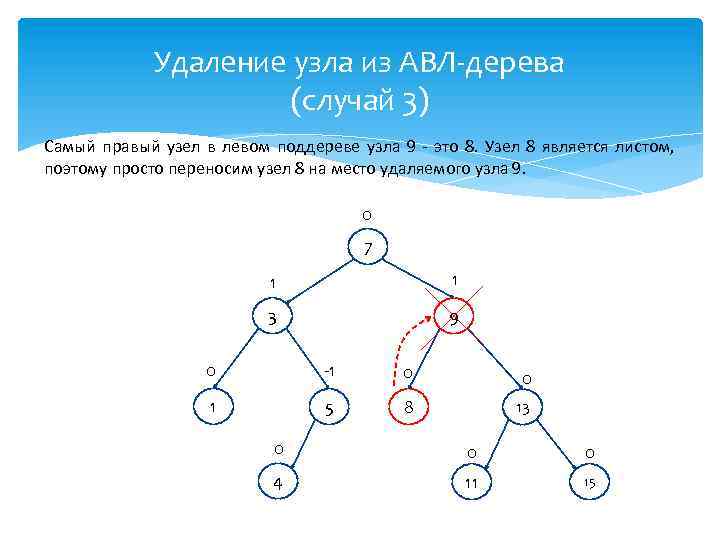 Удаление узла из АВЛ-дерева
(случай 3)

Самый правый узел в левом поддереве узла 9 - это 8. Узел 8 является листом, поэтому просто переносим узел 8 на место удаляемого узла 9.

0
7
1
1
3
9
0
-1
0
0
1
5
8
13
0
0
0
4
11
15